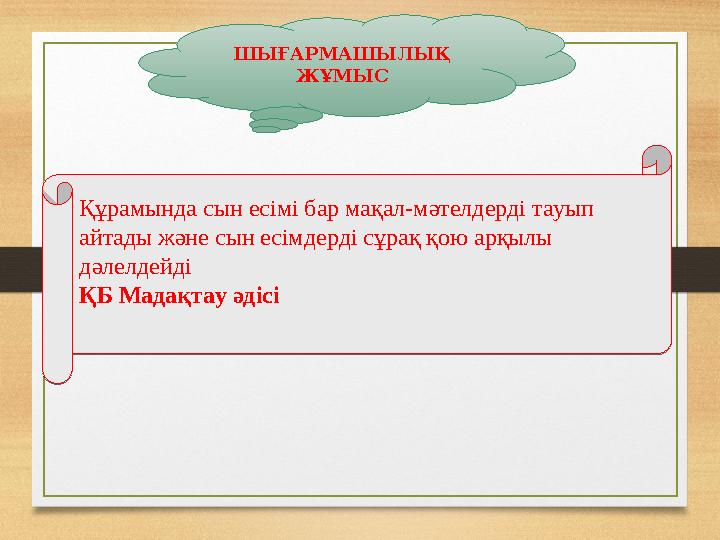 ШЫҒАРМАШЫЛЫҚ ЖҰМЫС

Құрамында сын есімі бар мақал-мәтелдерді тауып айтады және сын есімдерді сұрақ қою арқылы дәлелдейді
ҚБ Мадақтау әдісі